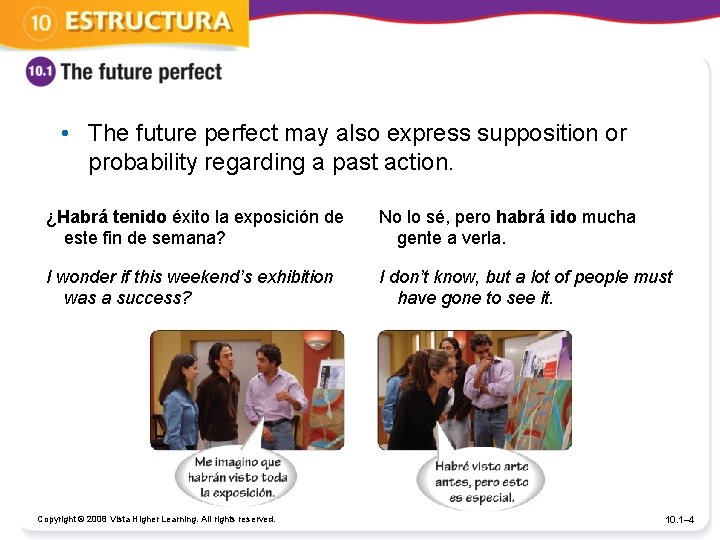 10 ESTRUCTURA

10.1 The future perfect

• The future perfect may also express supposition or probability regarding a past action.

¿Habrá tenido éxito la exposición de este fin de semana?

I wonder if this weekend's exhibition was a success?

No lo sé, pero habrá ido mucha gente a verla.

I don't know, but a lot of people must have gone to see it.

Me imagino que habrán visto toda la exposición.

Habré visto arte antes, pero esto es especial.

Copyright © 2008 Vista Higher Learning. All rights reserved.

10.1–4